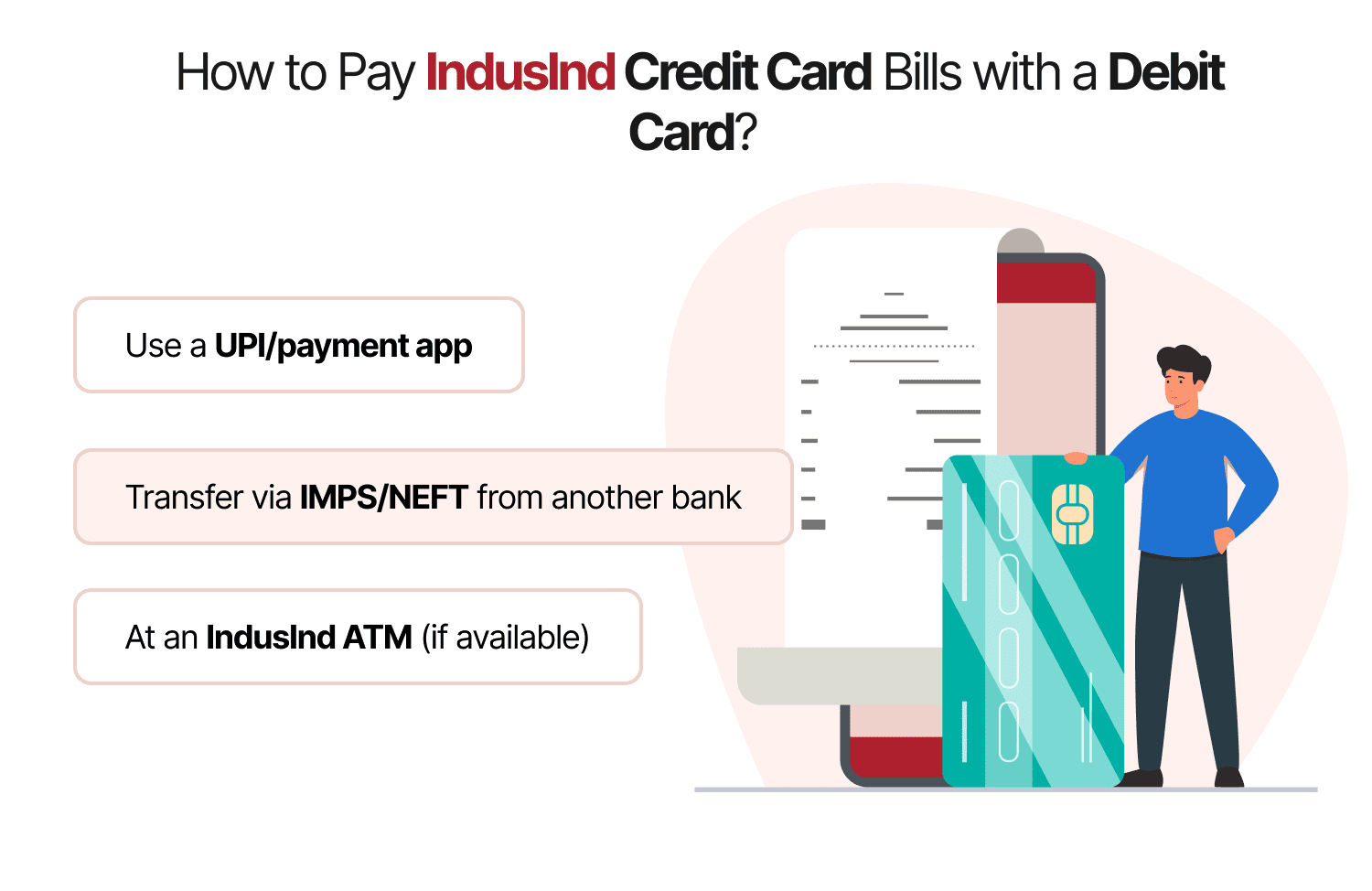 How to Pay IndusInd Credit Card Bills with a Debit Card?

Use a UPI/payment app

Transfer via IMPS/NEFT from another bank

At an IndusInd ATM (if available)